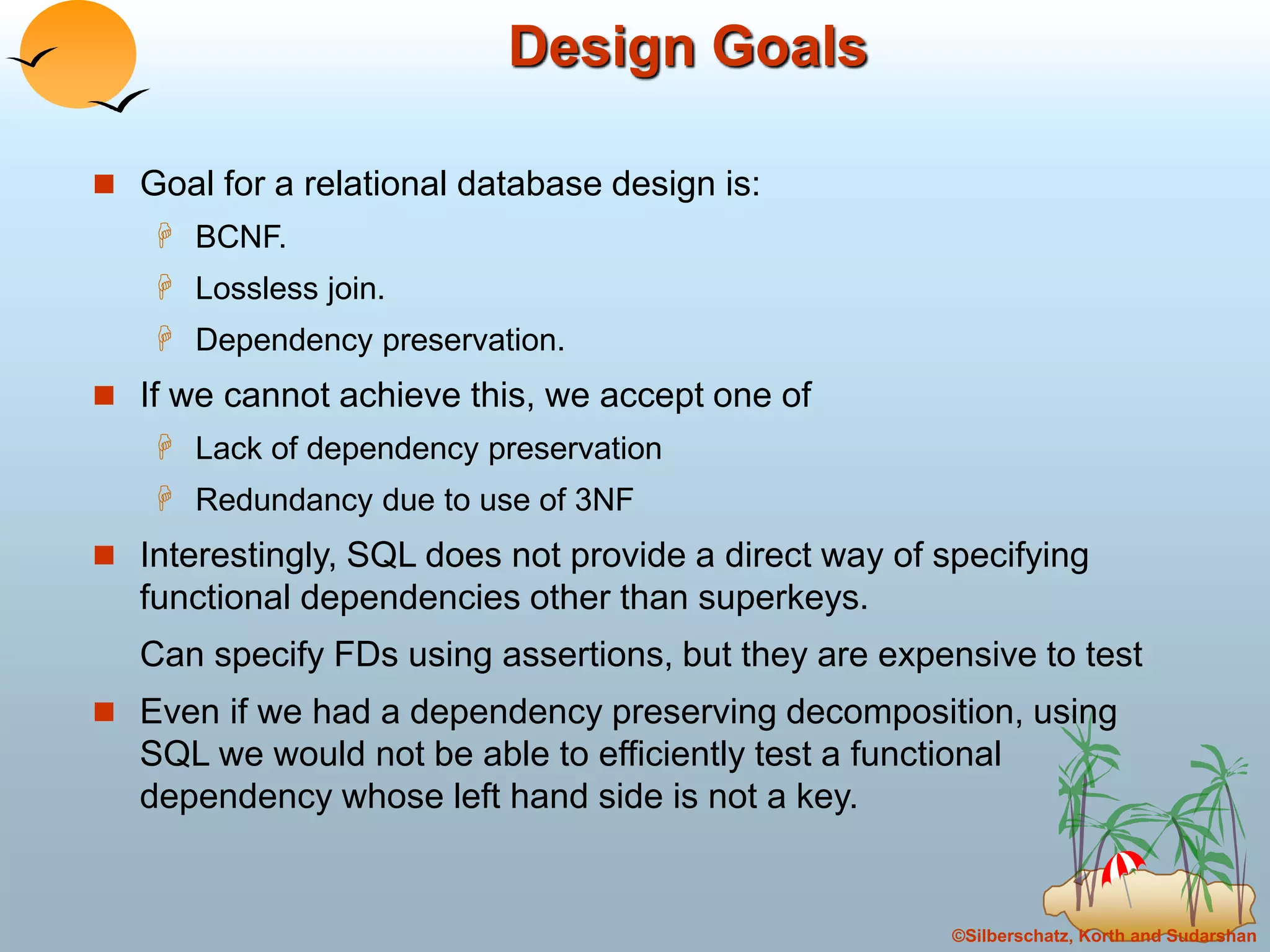 Design Goals

Goal for a relational database design is:

BCNF.

Lossless join.

Dependency preservation.

If we cannot achieve this, we accept one of

Lack of dependency preservation

Redundancy due to use of 3NF

Interestingly, SQL does not provide a direct way of specifying functional dependencies other than superkeys.

Can specify FDs using assertions, but they are expensive to test

Even if we had a dependency preserving decomposition, using SQL we would not be able to efficiently test a functional dependency whose left hand side is not a key.

©Silberschatz, Korth and Sudarshan